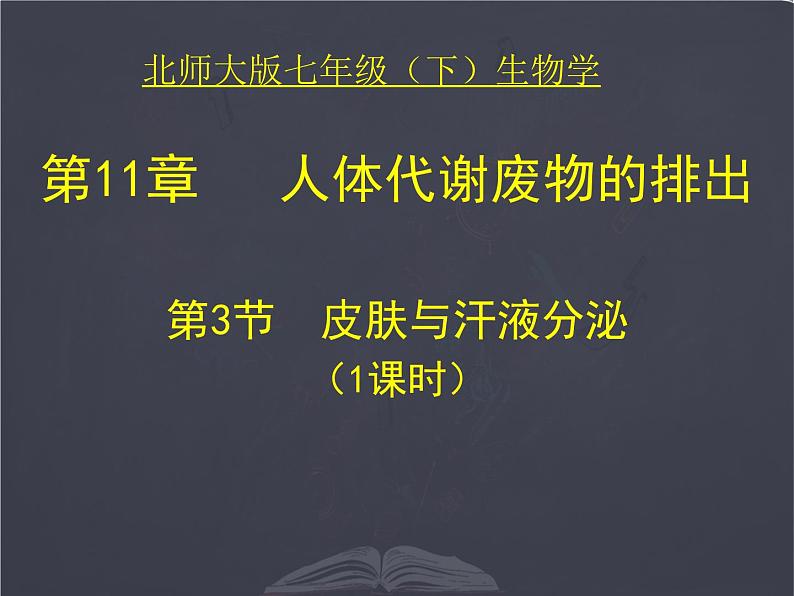 北师大版七年级（下）生物学

第11章　人体代谢废物的排出

第3节　皮肤与汗液分泌
（1课时）